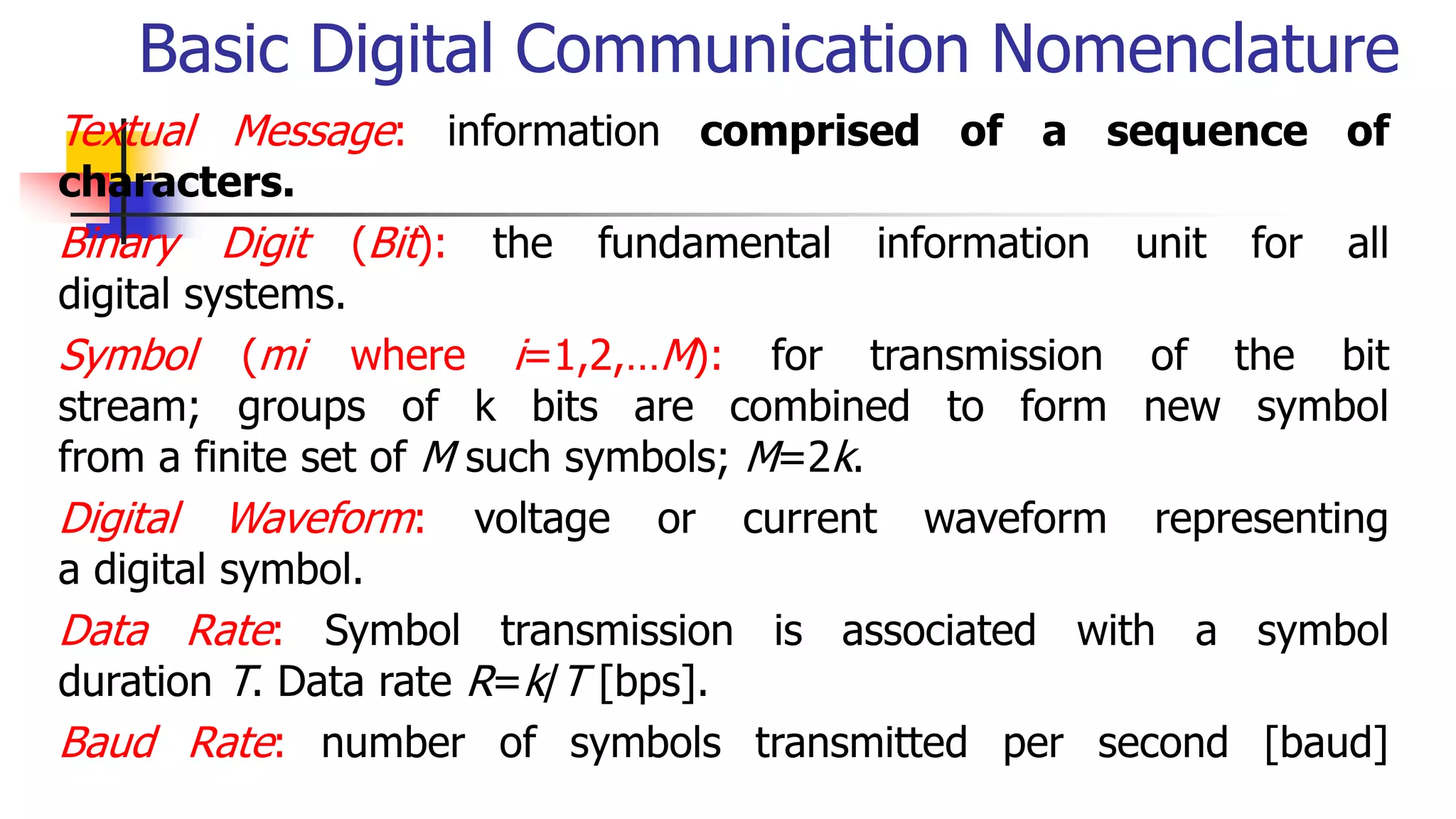 Basic Digital Communication Nomenclature

Textual Message: information comprised of a sequence of characters.

Binary Digit (Bit): the fundamental information unit for all digital systems.

Symbol (mi where i=1,2,…M): for transmission of the bit stream; groups of k bits are combined to form new symbol from a finite set of M such symbols; M=2k.

Digital Waveform: voltage or current waveform representing a digital symbol.

Data Rate: Symbol transmission is associated with a symbol duration T. Data rate R=k/T [bps].

Baud Rate: number of symbols transmitted per second [baud]